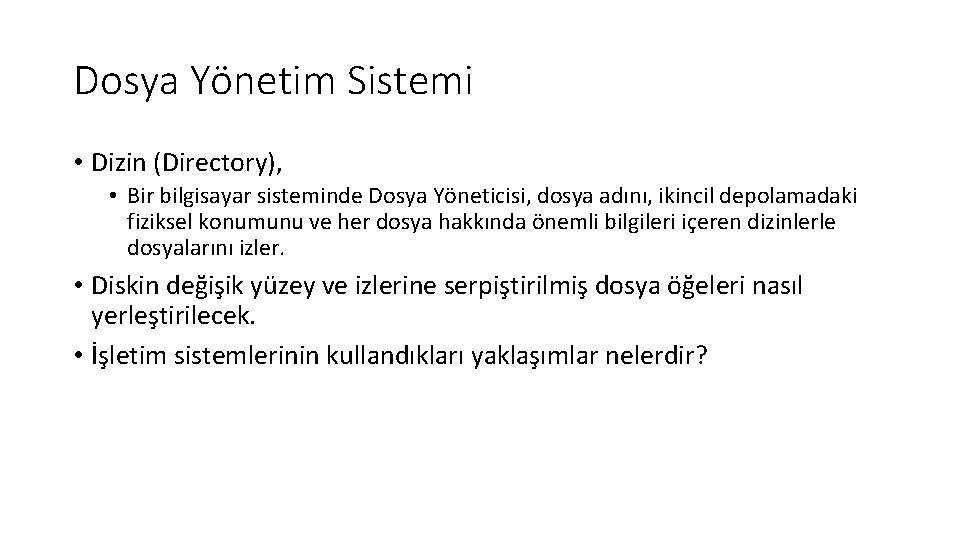 Dosya Yönetim Sistemi

• Dizin (Directory),

• Bir bilgisayar sisteminde Dosya Yöneticisi, dosya adını, ikincil depolamadaki fiziksel konumunu ve her dosya hakkında önemli bilgileri içeren dizinlerle dosyalarını izler.

• Diskin değişik yüzey ve izlerine serpiştirilmiş dosya öğeleri nasıl yerleştirilecek.

• İşletim sistemlerinin kullandıkları yaklaşımlar nelerdir?